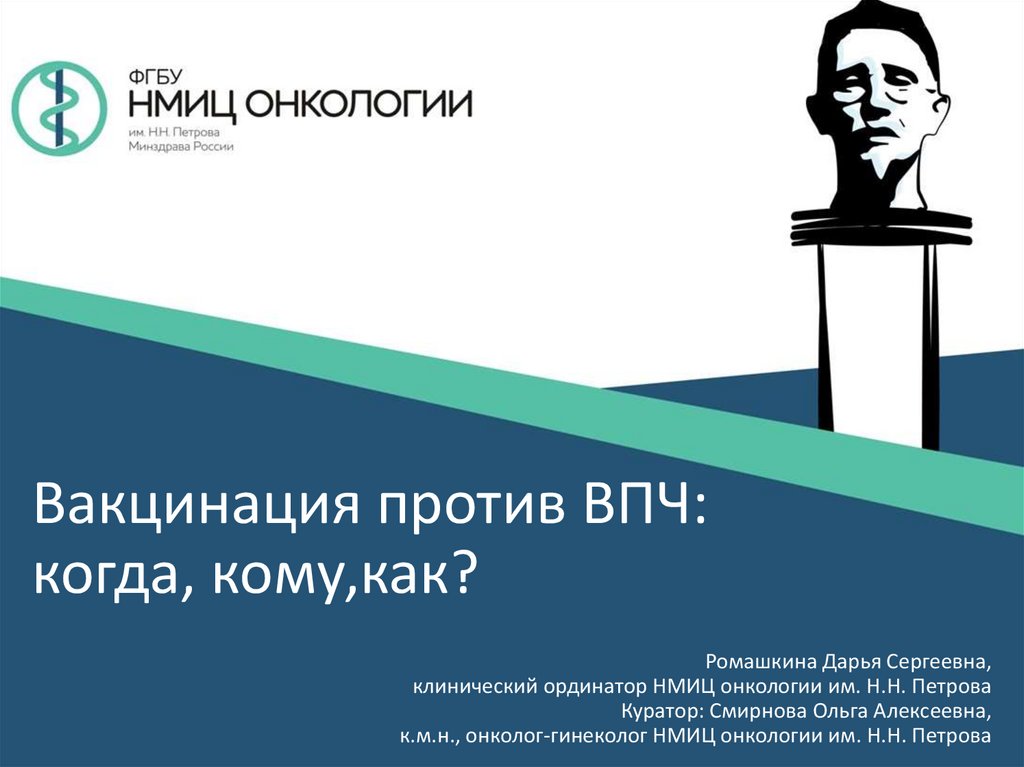 ФГБУ
НМИЦ ОНКОЛОГИИ
им. Н.Н. Петрова
Минздрава России

Вакцинация против ВПЧ:
когда, кому,как?

Ромашкина Дарья Сергеевна,
клинический ординатор НМИЦ онкологии им. Н.Н. Петрова
Куратор: Смирнова Ольга Алексеевна,
к.м.н., онколог-гинеколог НМИЦ онкологии им. Н.Н. Петрова